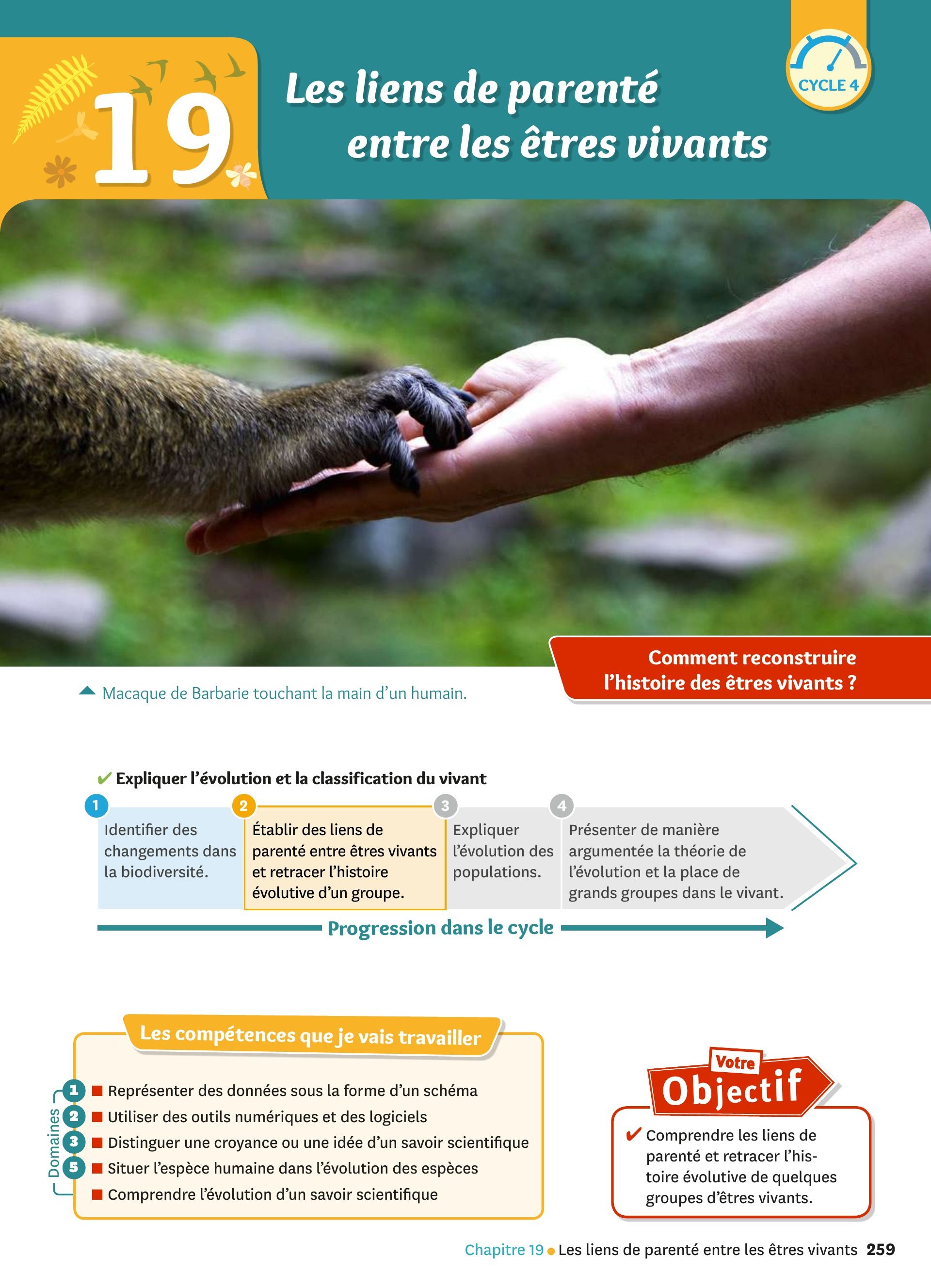 19

Les liens de parenté entre les êtres vivants

CYCLE 4

Macaque de Barbarie touchant la main d'un humain.

Comment reconstruire l'histoire des êtres vivants ?

✔ Expliquer l'évolution et la classification du vivant

1 Identifier des changements dans la biodiversité.

2 Établir des liens de parenté entre êtres vivants et retracer l'histoire évolutive d'un groupe.

3 Expliquer l'évolution des populations.

4 Présenter de manière argumentée la théorie de l'évolution et la place de grands groupes dans le vivant.

Progression dans le cycle

Les compétences que je vais travailler

Domaines
1 ■ Représenter des données sous la forme d'un schéma
2 ■ Utiliser des outils numériques et des logiciels
3 ■ Distinguer une croyance ou une idée d'un savoir scientifique
5 ■ Situer l'espèce humaine dans l'évolution des espèces
■ Comprendre l'évolution d'un savoir scientifique

Votre Objectif

✔ Comprendre les liens de parenté et retracer l'histoire évolutive de quelques groupes d'êtres vivants.

Chapitre 19 ● Les liens de parenté entre les êtres vivants 259